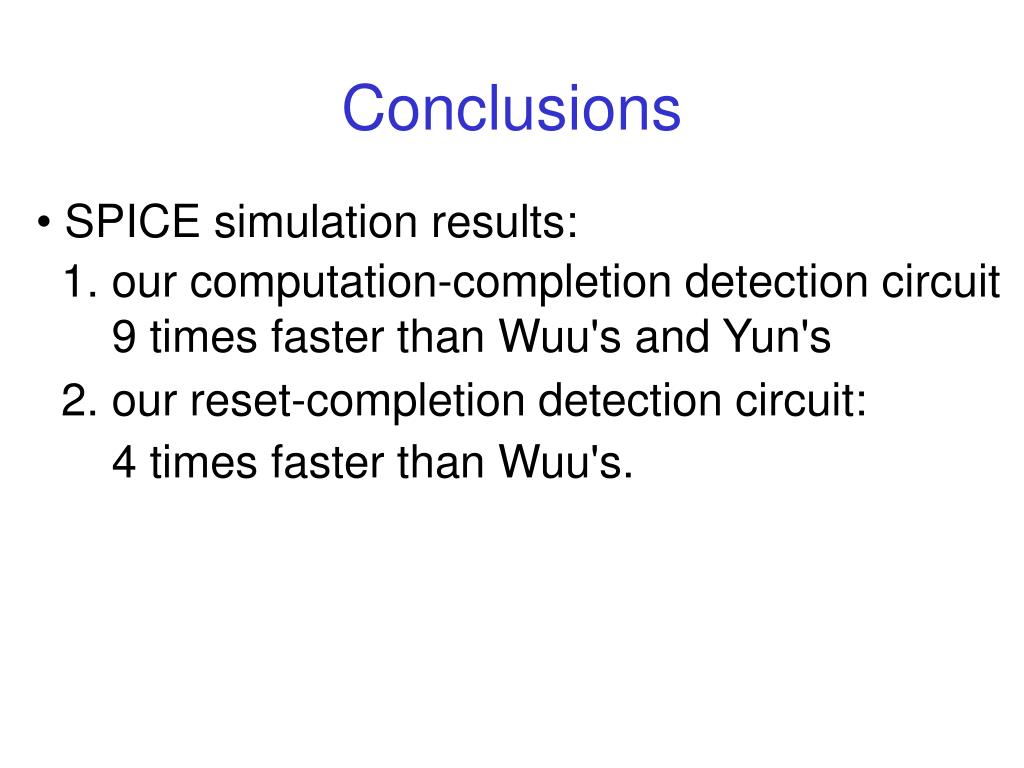 Conclusions

• SPICE simulation results:

1. our computation-completion detection circuit 9 times faster than Wuu's and Yun's

2. our reset-completion detection circuit:

4 times faster than Wuu's.